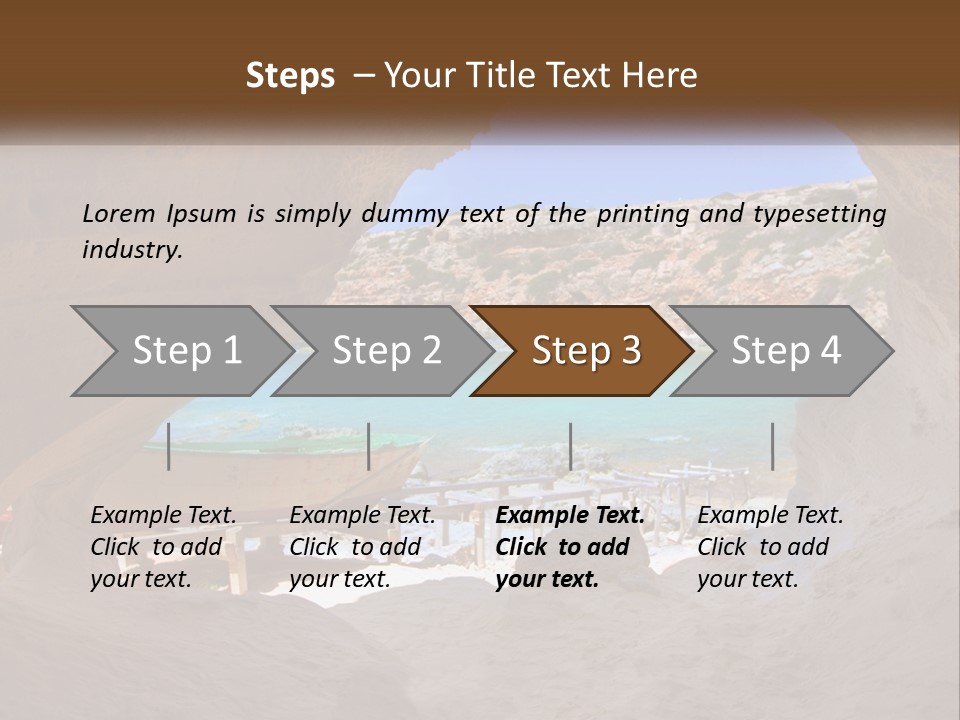 Steps – Your Title Text Here

Lorem Ipsum is simply dummy text of the printing and typesetting industry.

Step 1

Step 2

Step 3

Step 4

Example Text. Click to add your text.

Example Text. Click to add your text.

Example Text. Click to add your text.

Example Text. Click to add your text.